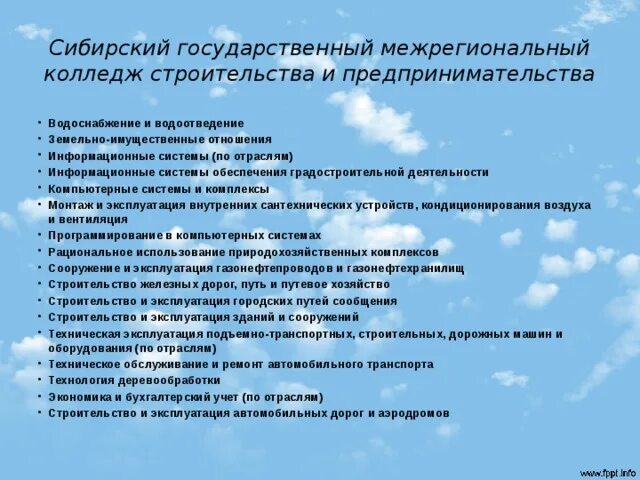 Сибирский государственный межрегиональный колледж строительства и предпринимательства

• Водоснабжение и водоотведение
• Земельно-имущественные отношения
• Информационные системы (по отраслям)
• Информационные системы обеспечения градостроительной деятельности
• Компьютерные системы и комплексы
• Монтаж и эксплуатация внутренних сантехнических устройств, кондиционирования воздуха и вентиляция
• Программирование в компьютерных системах
• Рациональное использование природохозяйственных комплексов
• Сооружение и эксплуатация газонефтепроводов и газонефтехранилищ
• Строительство железных дорог, путь и путевое хозяйство
• Строительство и эксплуатация городских путей сообщения
• Строительство и эксплуатация зданий и сооружений
• Техническая эксплуатация подъемно-транспортных, строительных, дорожных машин и оборудования (по отраслям)
• Техническое обслуживание и ремонт автомобильного транспорта
• Технология деревообработки
• Экономика и бухгалтерский учет (по отраслям)
• Строительство и эксплуатация автомобильных дорог и аэродромов

www.fppt.info